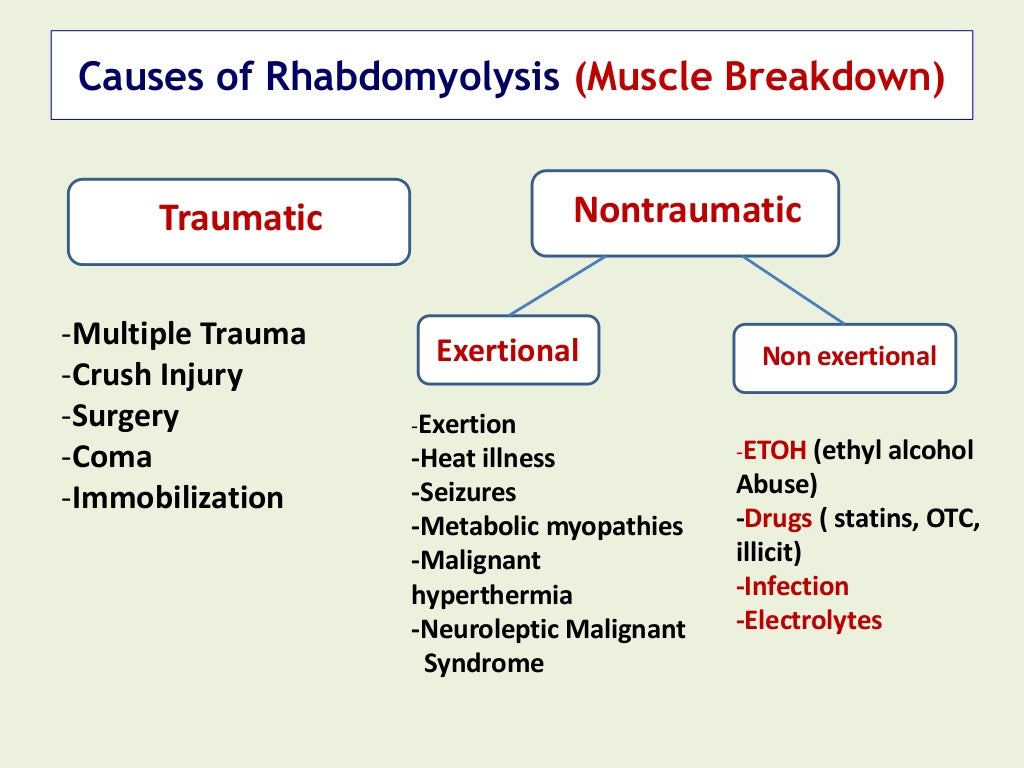 Causes of Rhabdomyolysis (Muscle Breakdown)

Traumatic

-Multiple Trauma
-Crush Injury
-Surgery
-Coma
-Immobilization

Nontraumatic

Exertional

-Exertion
-Heat illness
-Seizures
-Metabolic myopathies
-Malignant hyperthermia
-Neuroleptic Malignant Syndrome

Non exertional

-ETOH (ethyl alcohol Abuse)
-Drugs ( statins, OTC, illicit)
-Infection
-Electrolytes